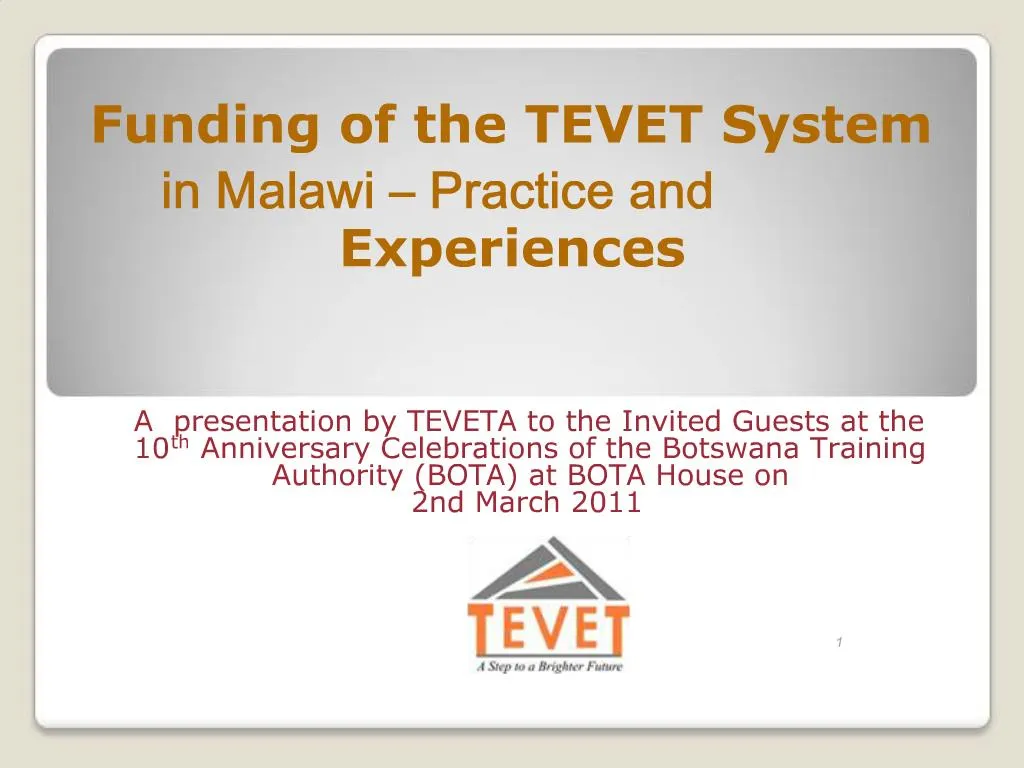 Funding of the TEVET System in Malawi – Practice and Experiences

A presentation by TEVETA to the Invited Guests at the 10$^{th}$ Anniversary Celebrations of the Botswana Training Authority (BOTA) at BOTA House on 2nd March 2011

TEVET
A Step to a Brighter Future

1